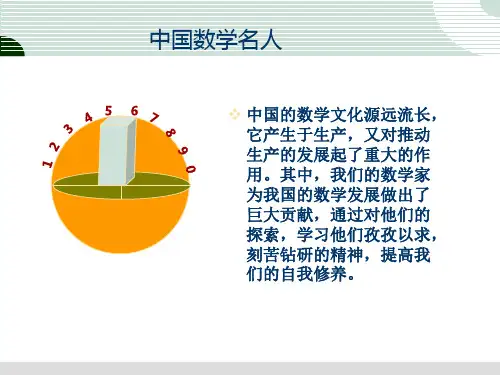 中国数学名人

1 2 3 4 5 6 7 8 9 0

中国的数学文化源远流长，它产生于生产，又对推动生产的发展起了重大的作用。其中，我们的数学家为我国的数学发展做出了巨大贡献，通过对他们的探索，学习他们孜孜以求，刻苦钻研的精神，提高我们的自我修养。